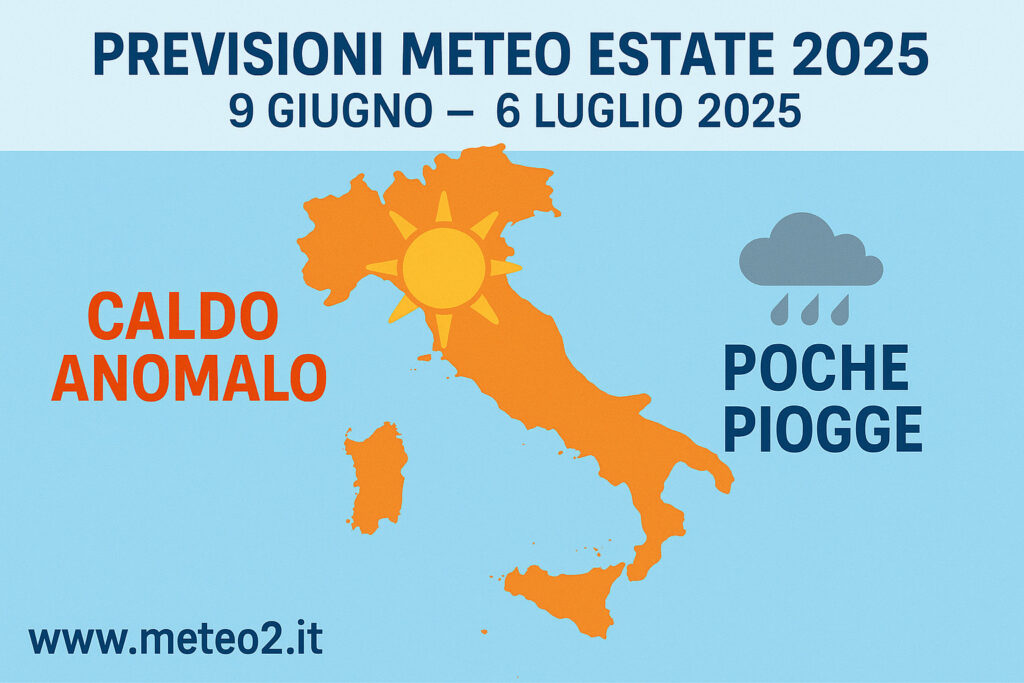 PREVISIONI METEO ESTATE 2025
9 GIUGNO – 6 LUGLIO 2025

CALDO ANOMALO

POCHE PIOGGE

www.meteo2.it